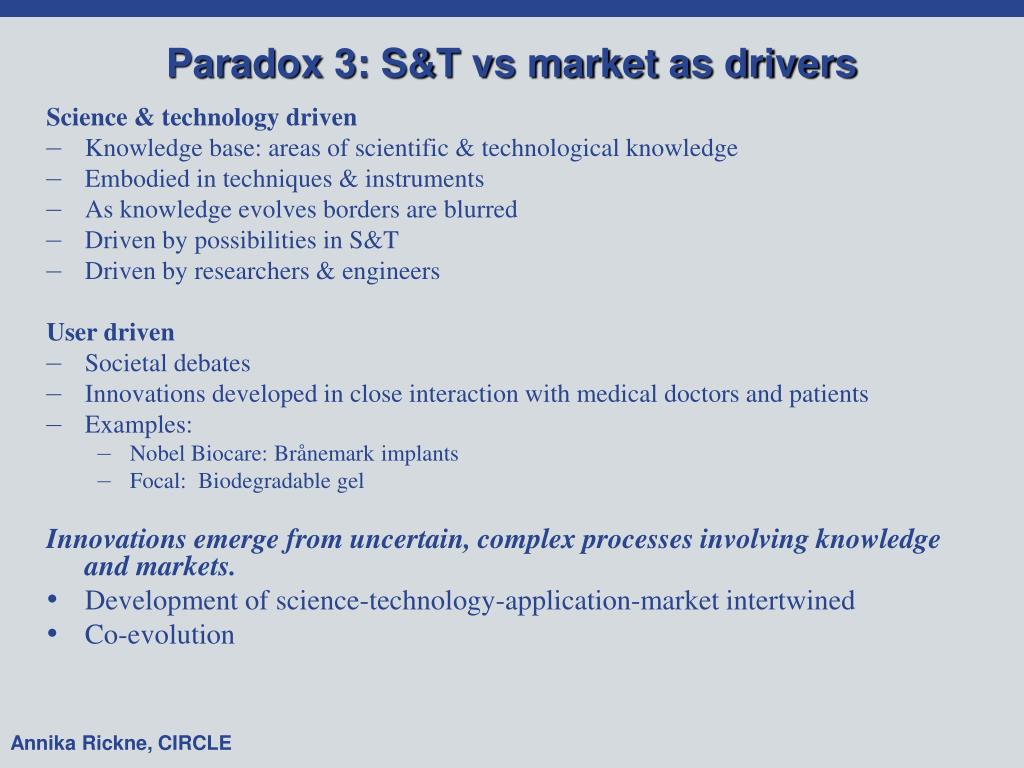 Paradox 3: S&T vs market as drivers

Science & technology driven
– Knowledge base: areas of scientific & technological knowledge
– Embodied in techniques & instruments
– As knowledge evolves borders are blurred
– Driven by possibilities in S&T
– Driven by researchers & engineers

User driven
– Societal debates
– Innovations developed in close interaction with medical doctors and patients
– Examples:
  – Nobel Biocare: Brånemark implants
  – Focal: Biodegradable gel

Innovations emerge from uncertain, complex processes involving knowledge and markets.
• Development of science-technology-application-market intertwined
• Co-evolution

Annika Rickne, CIRCLE